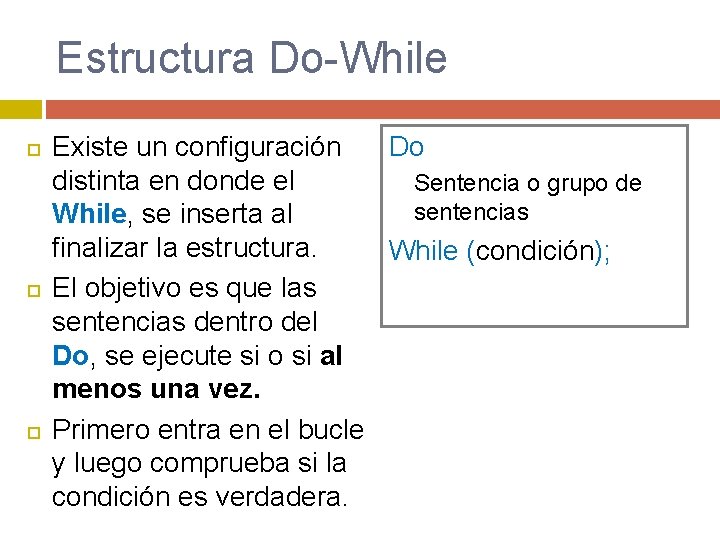 Estructura Do-While

Existe un configuración distinta en donde el While, se inserta al finalizar la estructura.

El objetivo es que las sentencias dentro del Do, se ejecute si o si al menos una vez.

Primero entra en el bucle y luego comprueba si la condición es verdadera.

Do
Sentencia o grupo de sentencias
While (condición);